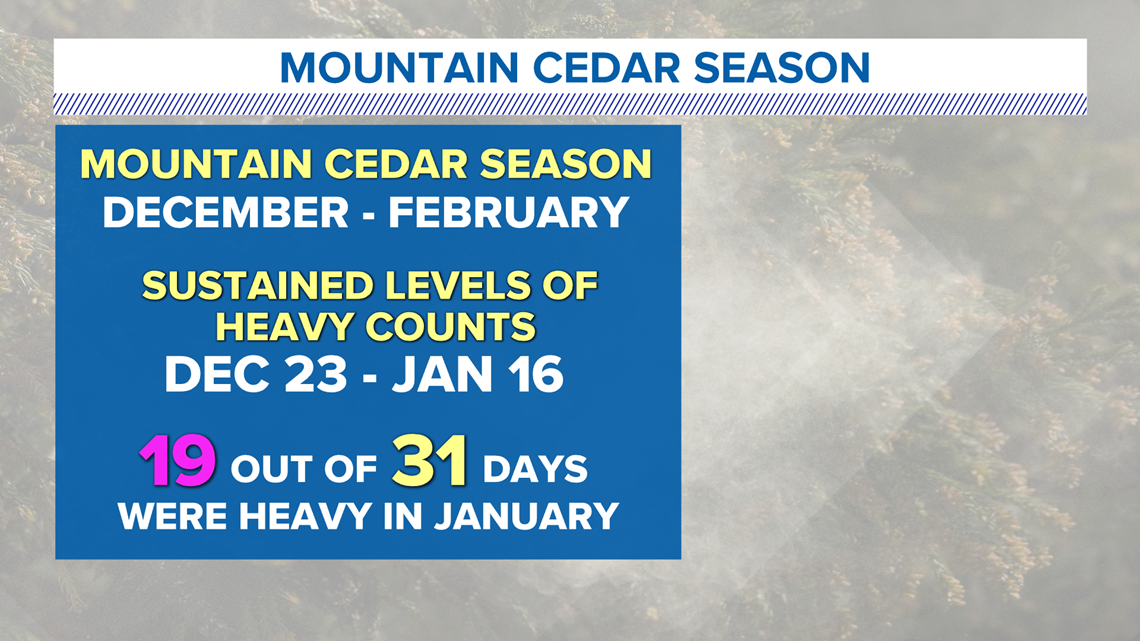 MOUNTAIN CEDAR SEASON

MOUNTAIN CEDAR SEASON
DECEMBER - FEBRUARY

SUSTAINED LEVELS OF HEAVY COUNTS
DEC 23 - JAN 16

19 OUT OF 31 DAYS
WERE HEAVY IN JANUARY